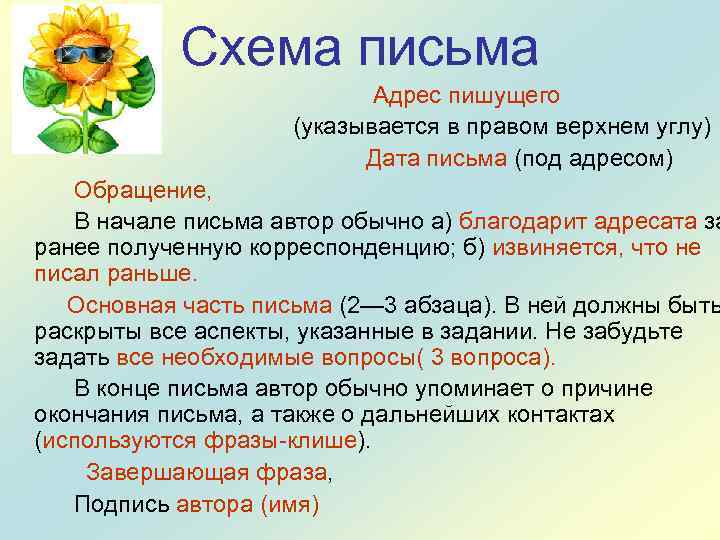 Схема письма

Адрес пишущего
(указывается в правом верхнем углу)
Дата письма (под адресом)

Обращение,

В начале письма автор обычно а) благодарит адресата за ранее полученную корреспонденцию; б) извиняется, что не писал раньше.

Основная часть письма (2—3 абзаца). В ней должны быть раскрыты все аспекты, указанные в задании. Не забудьте задать все необходимые вопросы( 3 вопроса).

В конце письма автор обычно упоминает о причине окончания письма, а также о дальнейших контактах (используются фразы-клише).

Завершающая фраза,

Подпись автора (имя)